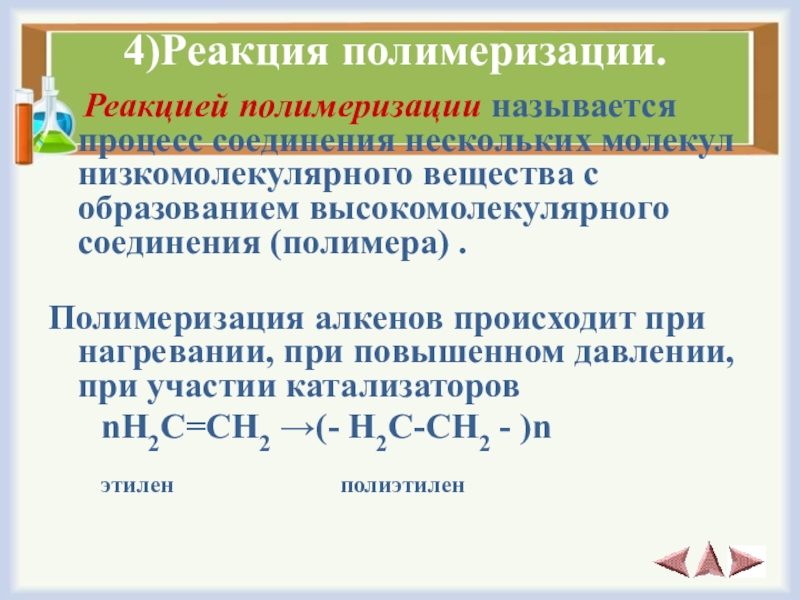 4)Реакция полимеризации.

Реакцией полимеризации называется процесс соединения нескольких молекул низкомолекулярного вещества с образованием высокомолекулярного соединения (полимера) .

Полимеризация алкенов происходит при нагревании, при повышенном давлении, при участии катализаторов

$nH_2C=CH_2 \rightarrow (- H_2C-CH_2 - )n$

этилен полиэтилен